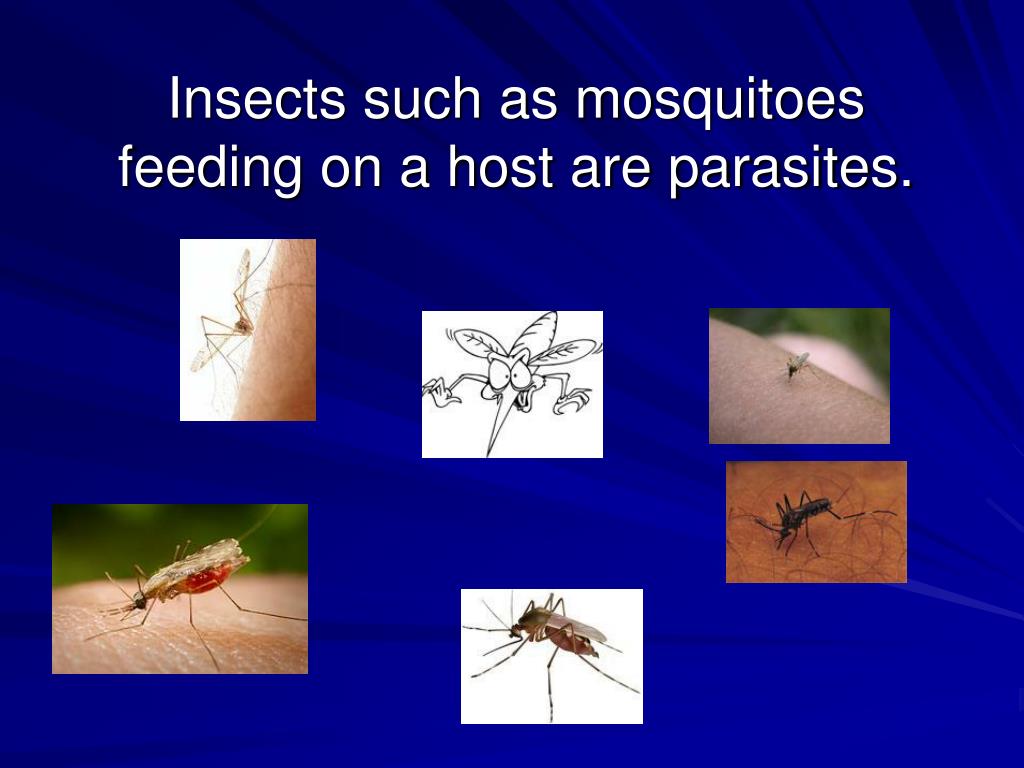 Insects such as mosquitoes feeding on a host are parasites.